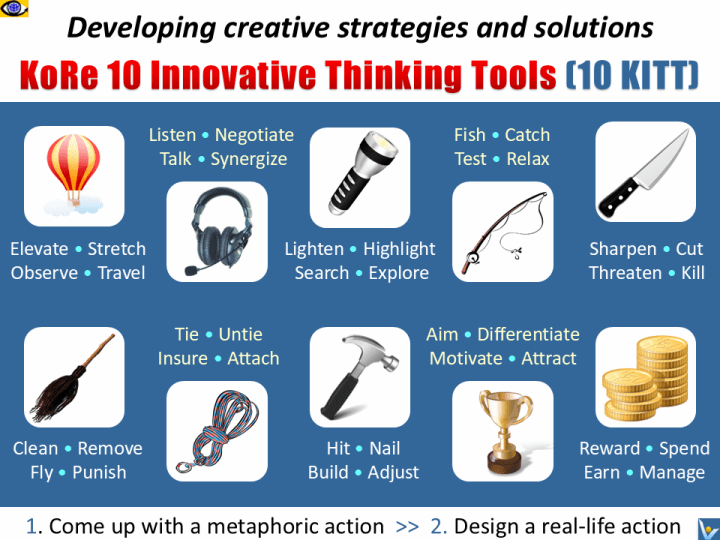 Developing creative strategies and solutions

KoRe 10 Innovative Thinking Tools (10 KITT)

Elevate • Stretch
Observe • Travel

Listen • Negotiate
Talk • Synergize

Lighten • Highlight
Search • Explore

Fish • Catch
Test • Relax

Sharpen • Cut
Threaten • Kill

Clean • Remove
Fly • Punish

Tie • Untie
Insure • Attach

Hit • Nail
Build • Adjust

Aim • Differentiate
Motivate • Attract

Reward • Spend
Earn • Manage

1. Come up with a metaphoric action >> 2. Design a real-life action